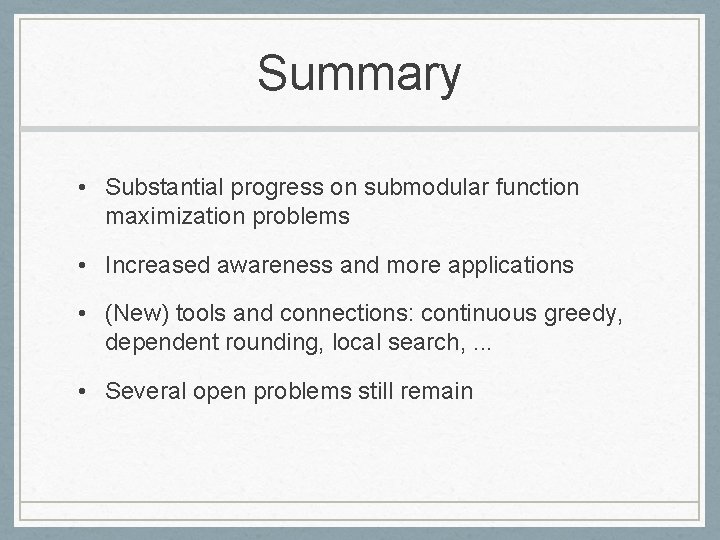 Summary

• Substantial progress on submodular function maximization problems

• Increased awareness and more applications

• (New) tools and connections: continuous greedy, dependent rounding, local search, ...

• Several open problems still remain